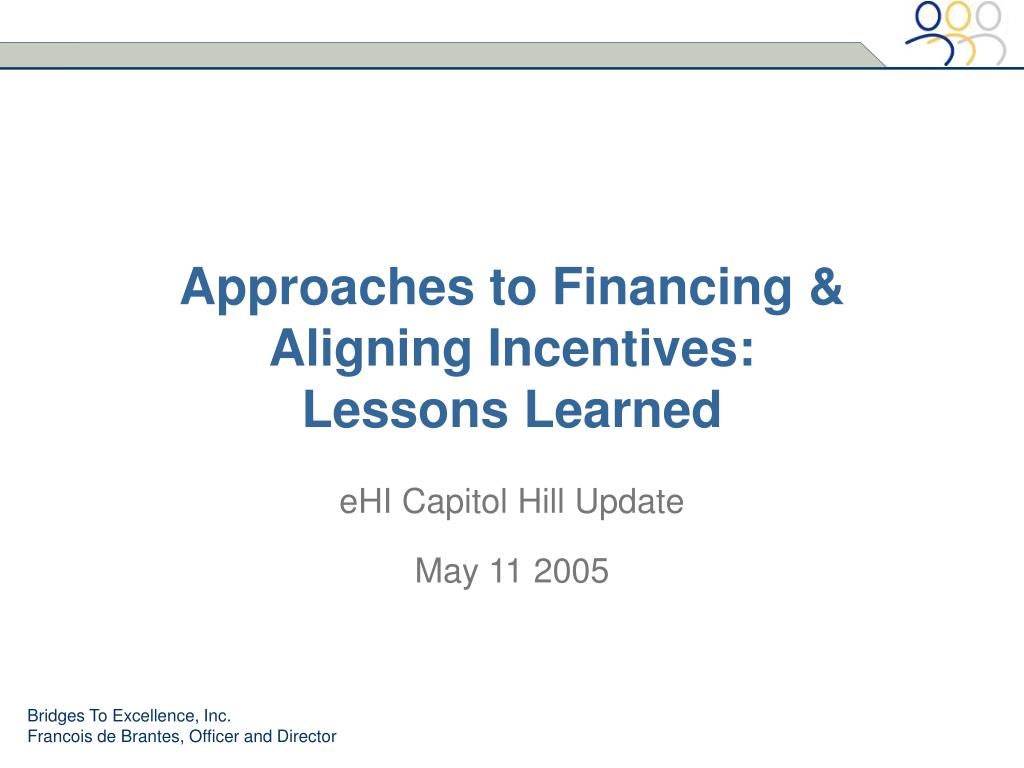 Approaches to Financing & Aligning Incentives: Lessons Learned

eHI Capitol Hill Update

May 11 2005

Bridges To Excellence, Inc.
Francois de Brantes, Officer and Director